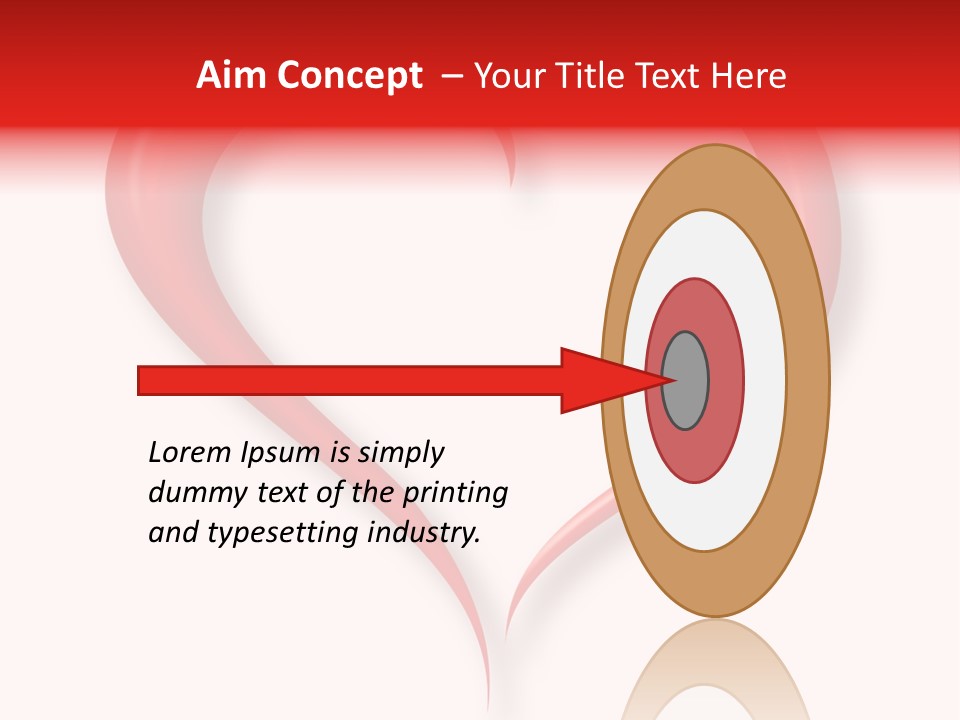 Aim Concept – Your Title Text Here

Lorem Ipsum is simply dummy text of the printing and typesetting industry.